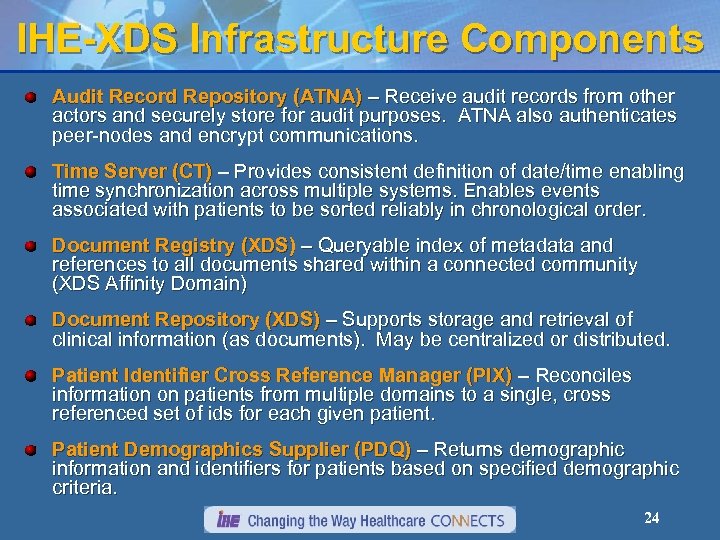 IHE-XDS Infrastructure Components

Audit Record Repository (ATNA) – Receive audit records from other actors and securely store for audit purposes. ATNA also authenticates peer-nodes and encrypt communications.

Time Server (CT) – Provides consistent definition of date/time enabling time synchronization across multiple systems. Enables events associated with patients to be sorted reliably in chronological order.

Document Registry (XDS) – Queryable index of metadata and references to all documents shared within a connected community (XDS Affinity Domain)

Document Repository (XDS) – Supports storage and retrieval of clinical information (as documents). May be centralized or distributed.

Patient Identifier Cross Reference Manager (PIX) – Reconciles information on patients from multiple domains to a single, cross referenced set of ids for each given patient.

Patient Demographics Supplier (PDQ) – Returns demographic information and identifiers for patients based on specified demographic criteria.

IHE Changing the Way Healthcare CONNECTS

24